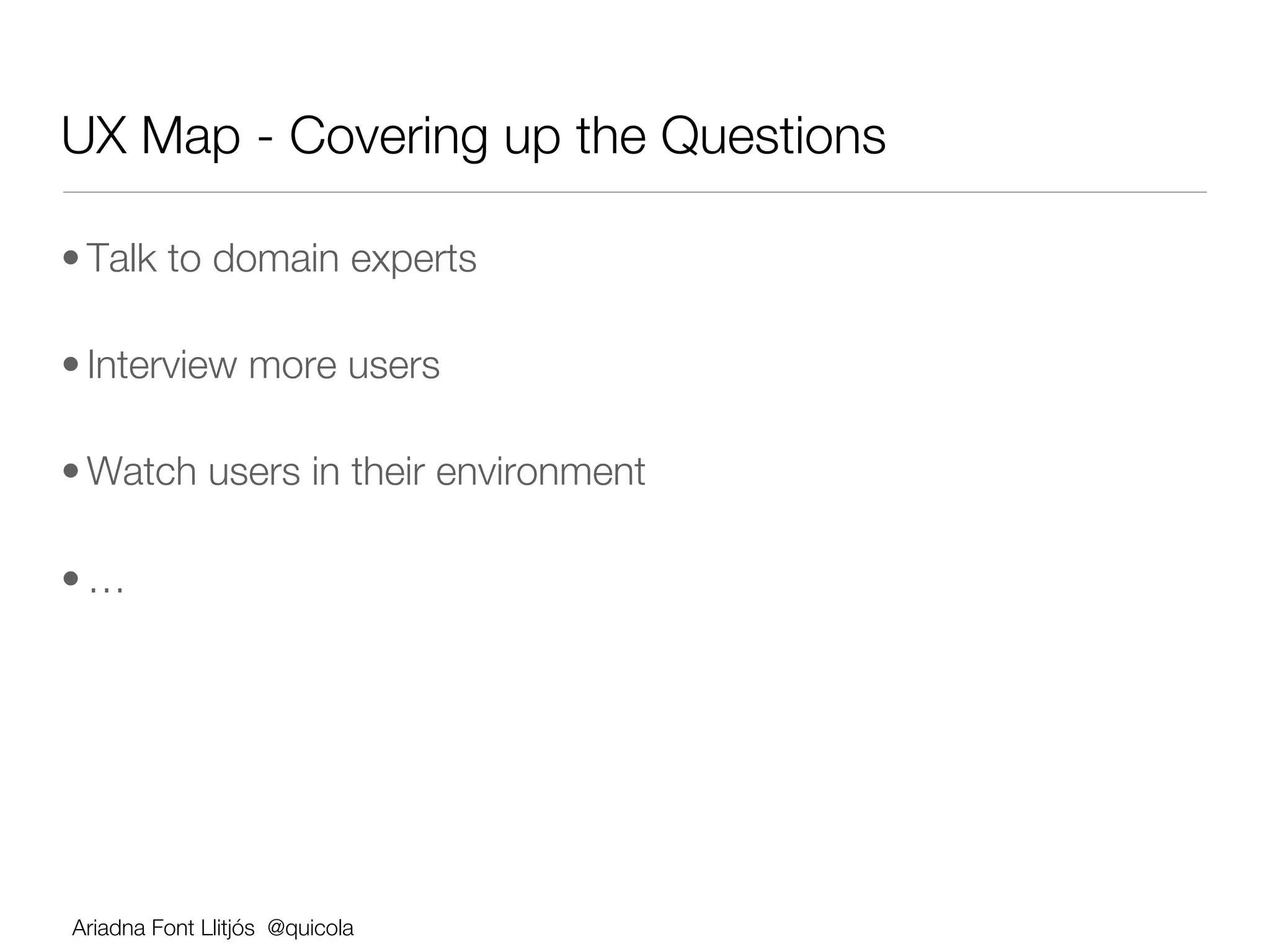 UX Map - Covering up the Questions

• Talk to domain experts

• Interview more users

• Watch users in their environment

• …

Ariadna Font Llitjós @quicola